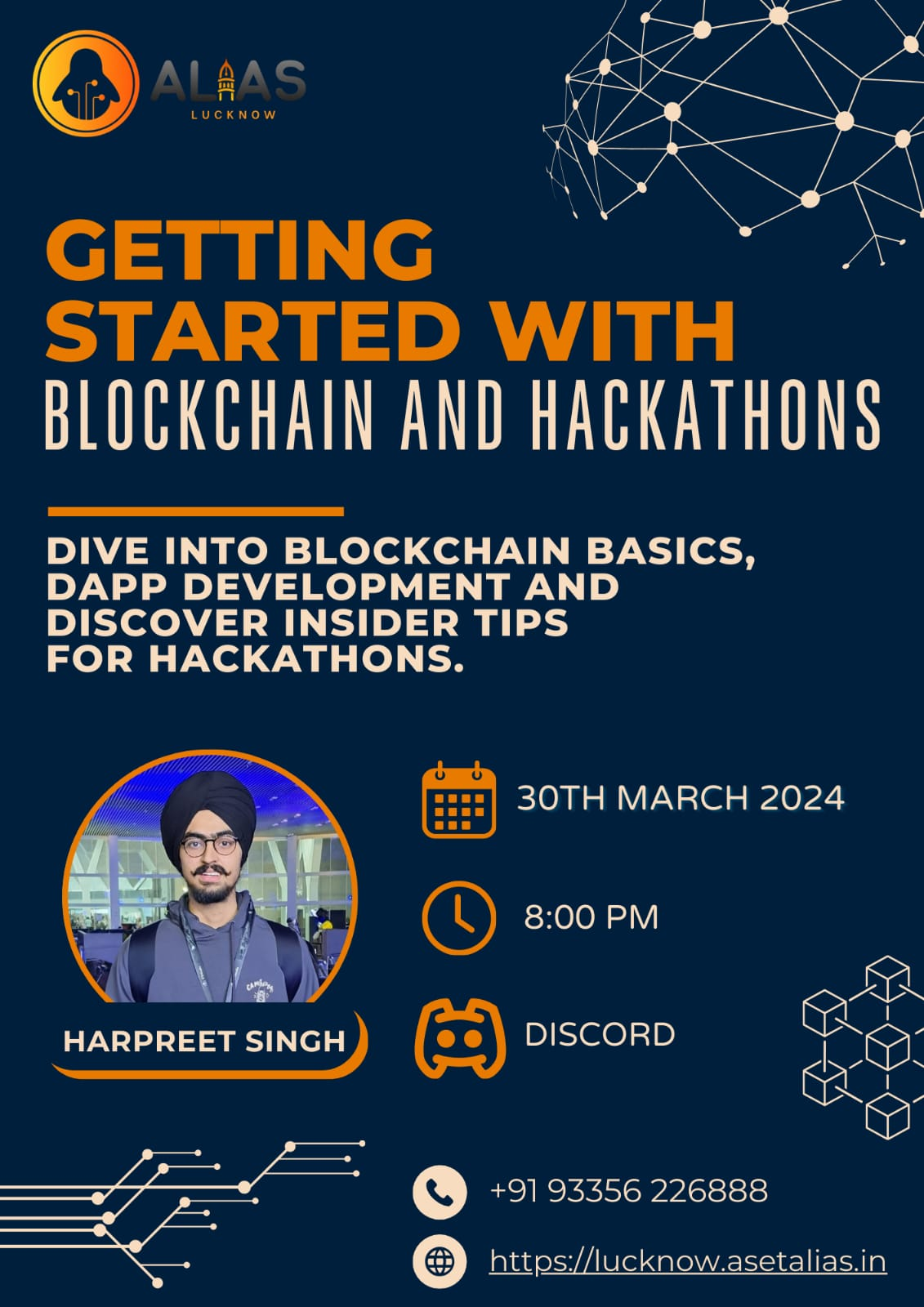 ALIAS
LUCKNOW

GETTING STARTED WITH BLOCKCHAIN AND HACKATHONS

DIVE INTO BLOCKCHAIN BASICS, DAPP DEVELOPMENT AND DISCOVER INSIDER TIPS FOR HACKATHONS.

HARPREET SINGH

30TH MARCH 2024

8:00 PM

DISCORD

+91 93356 226888

https://lucknow.asetalias.in